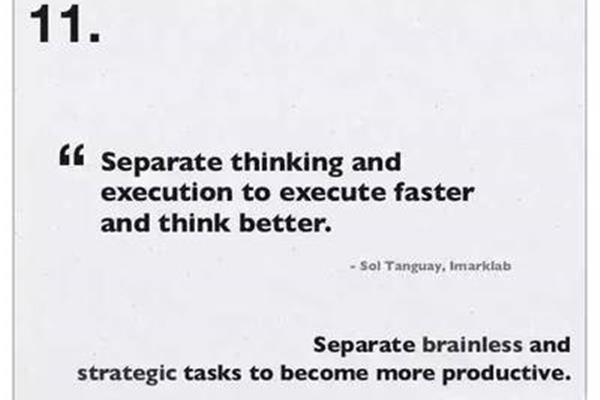 11.

“ Separate thinking and execution to execute faster and think better.

- Sol Tanguay, Imarklab

Separate brainless and strategic tasks to become more productive.